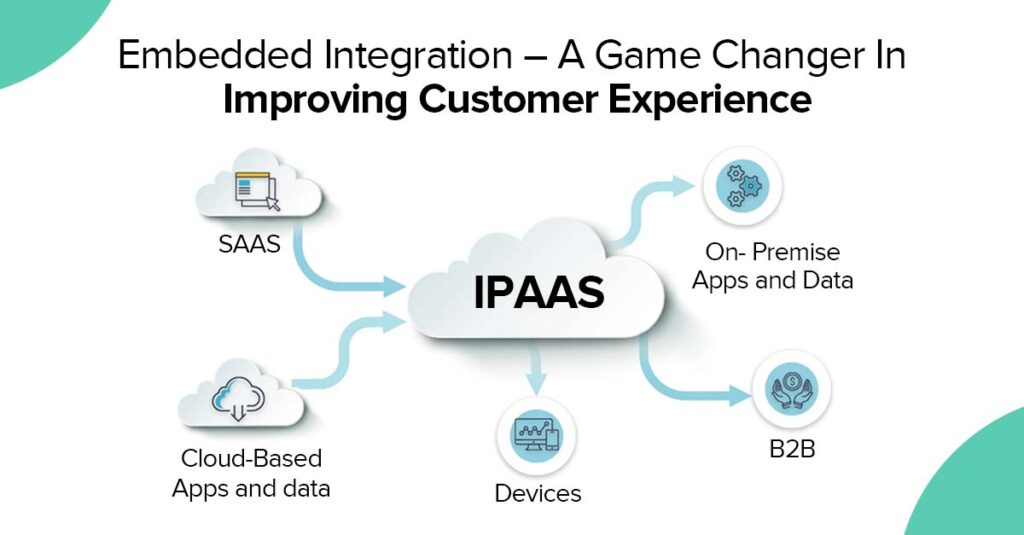 Embedded Integration – A Game Changer In
Improving Customer Experience

SAAS

IPAAS

On- Premise
Apps and Data

Cloud-Based
Apps and data

Devices

B2B